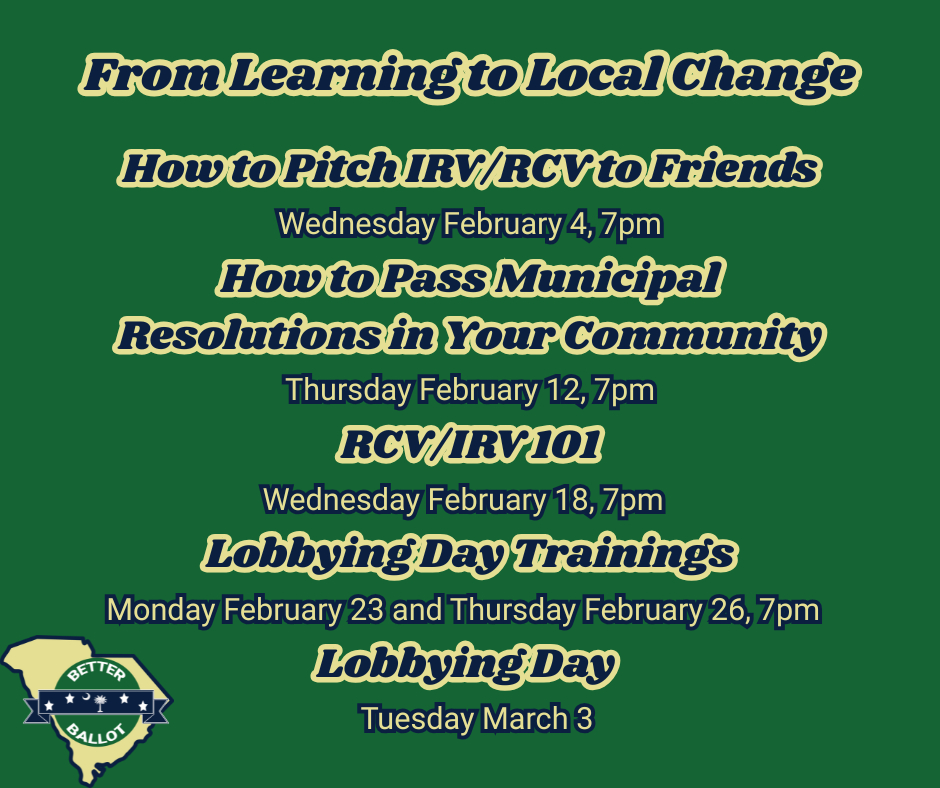 From Learning to Local Change

How to Pitch IRV/RCV to Friends

Wednesday February 4, 7pm

How to Pass Municipal Resolutions in Your Community

Thursday February 12, 7pm

RCV/IRV 101

Wednesday February 18, 7pm

Lobbying Day Trainings

Monday February 23 and Thursday February 26, 7pm

Lobbying Day

Tuesday March 3

BETTER BALLOT